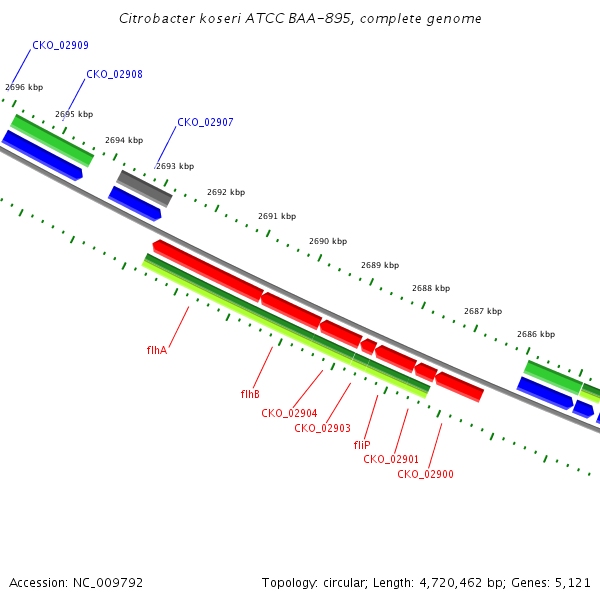 Citrobacter koseri ATCC BAA-895, complete genome

CKO_02909
CKO_02908
CKO_02907
2696 kbp
2695 kbp
2694 kbp
2693 kbp
2692 kbp
2691 kbp
2690 kbp
2689 kbp
2688 kbp
2687 kbp
2686 kbp
flhA
flhB
CKO_02904
CKO_02903
fliP
CKO_02901
CKO_02900

Accession: NC_009792

Topology: circular; Length: 4,720,462 bp; Genes: 5,121